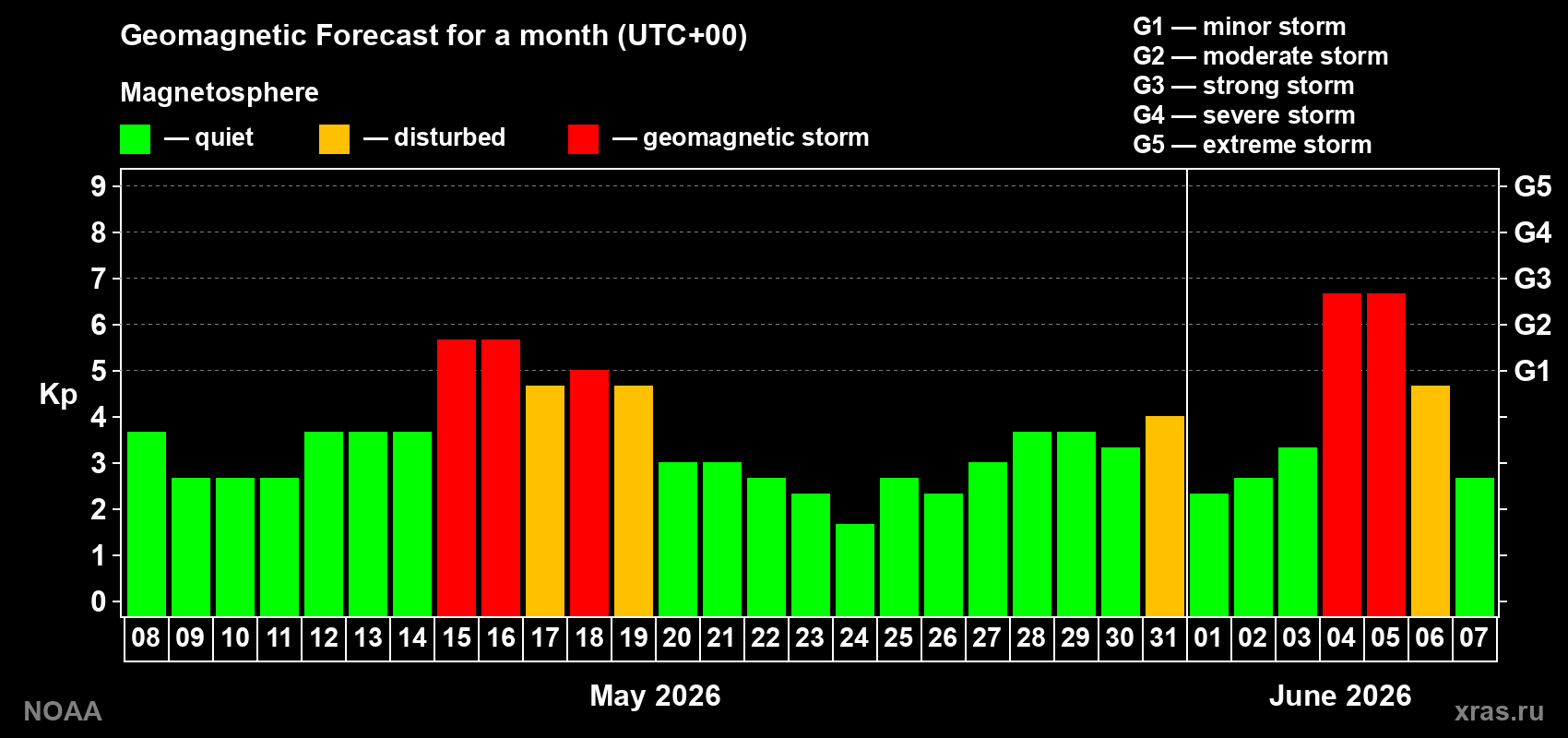 Geomagnetic Forecast for a month (UTC+00)

Magnetosphere

— quiet — disturbed — geomagnetic storm

G1 — minor storm
G2 — moderate storm
G3 — strong storm
G4 — severe storm
G5 — extreme storm

Kp

9 8 7 6 5 4 3 2 1 0

G5 G4 G3 G2 G1

08 09 10 11 12 13 14 15 16 17 18 19 20 21 22 23 24 25 26 27 28 29 30 31 01 02 03 04 05 06 07

May 2026

June 2026

NOAA

xras.ru